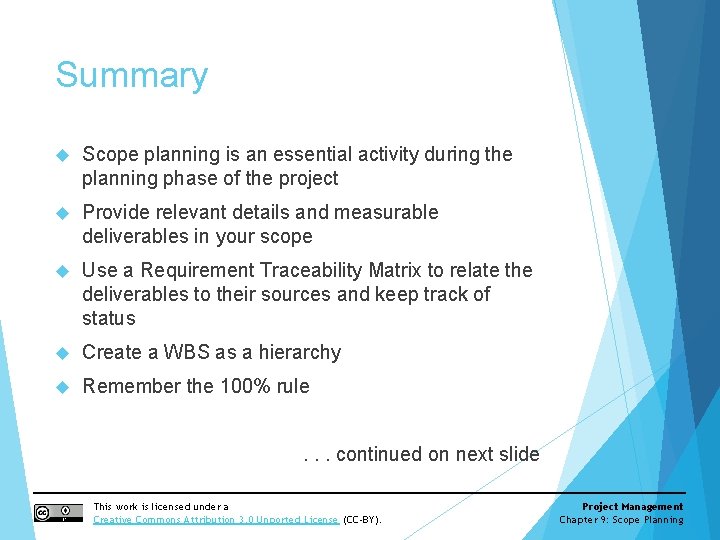 Summary

Scope planning is an essential activity during the planning phase of the project

Provide relevant details and measurable deliverables in your scope

Use a Requirement Traceability Matrix to relate the deliverables to their sources and keep track of status

Create a WBS as a hierarchy

Remember the 100% rule

. . . continued on next slide

This work is licensed under a Creative Commons Attribution 3.0 Unported License (CC-BY).

Project Management
Chapter 9: Scope Planning